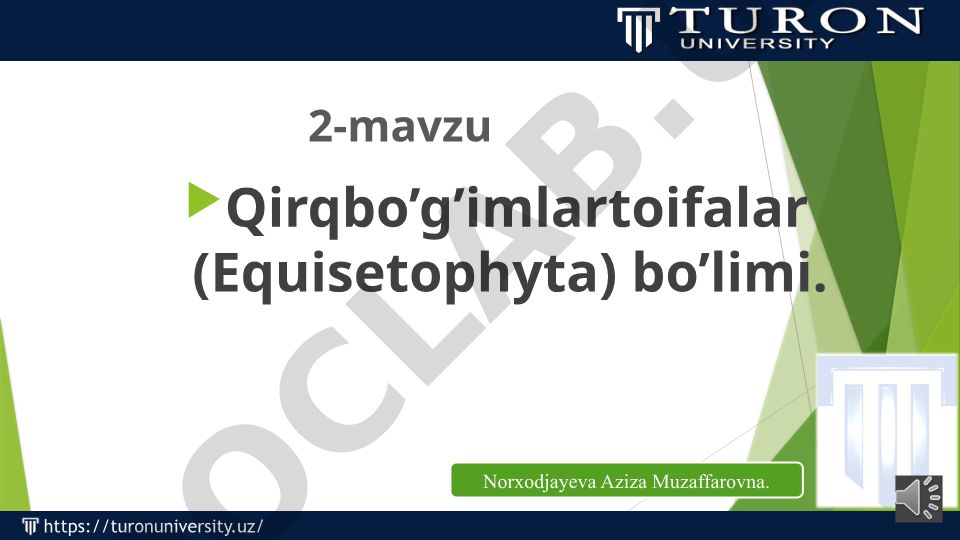 TURON UNIVERSITY

2-mavzu

Qirqbo’g’imlartoifalar (Equisetophyta) bo’limi.

OCLAB.

Norxodjayeva Aziza Muzaffarovna.

https://turonuniversity.uz/